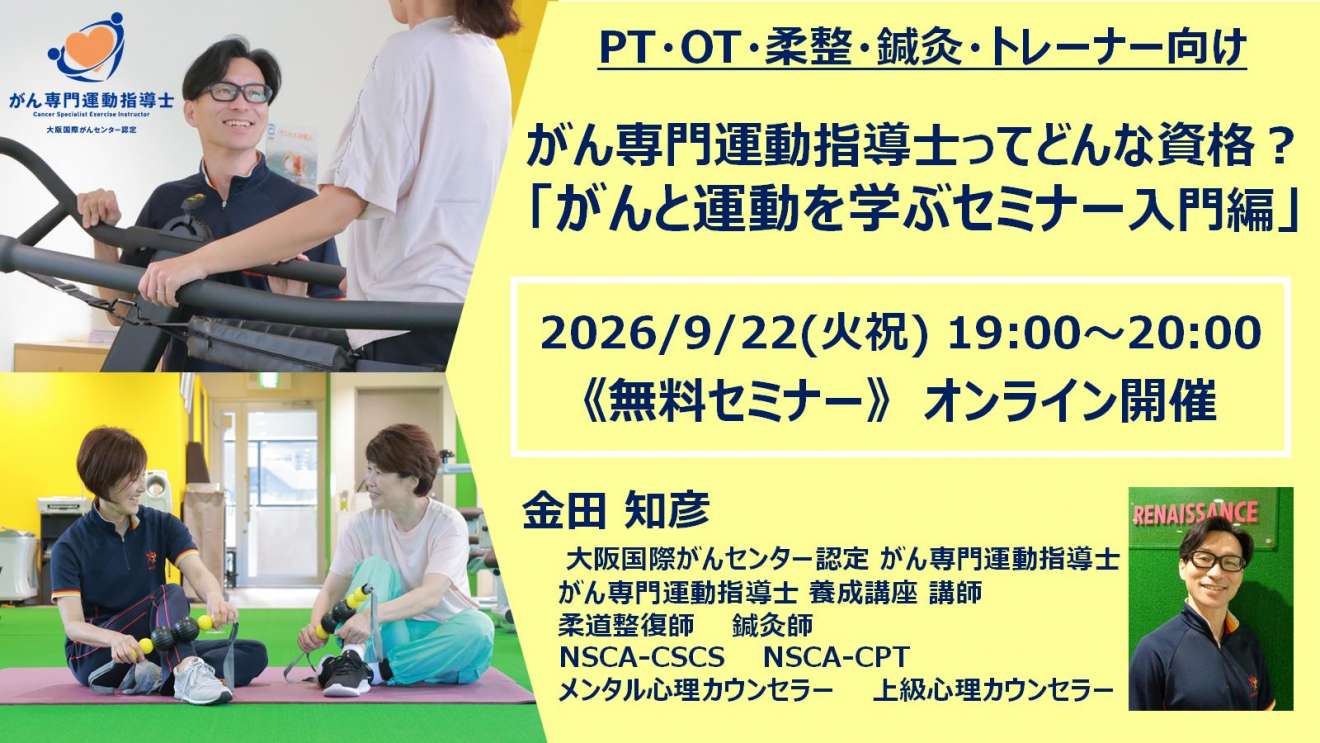 がん専門運動指導士
Cancer Specialist Exercise Instructor
大阪国際がんセンター認定

PT･OT･柔整･鍼灸･トレーナー向け

がん専門運動指導士ってどんな資格？
「がんと運動を学ぶセミナー入門編」

2026/9/22(火祝) 19:00～20:00
《無料セミナー》 オンライン開催

金田 知彦
大阪国際がんセンター認定 がん専門運動指導士
がん専門運動指導士 養成講座 講師
柔道整復師　鍼灸師
NSCA-CSCS　NSCA-CPT
メンタル心理カウンセラー　上級心理カウンセラー

RENAISSANCE